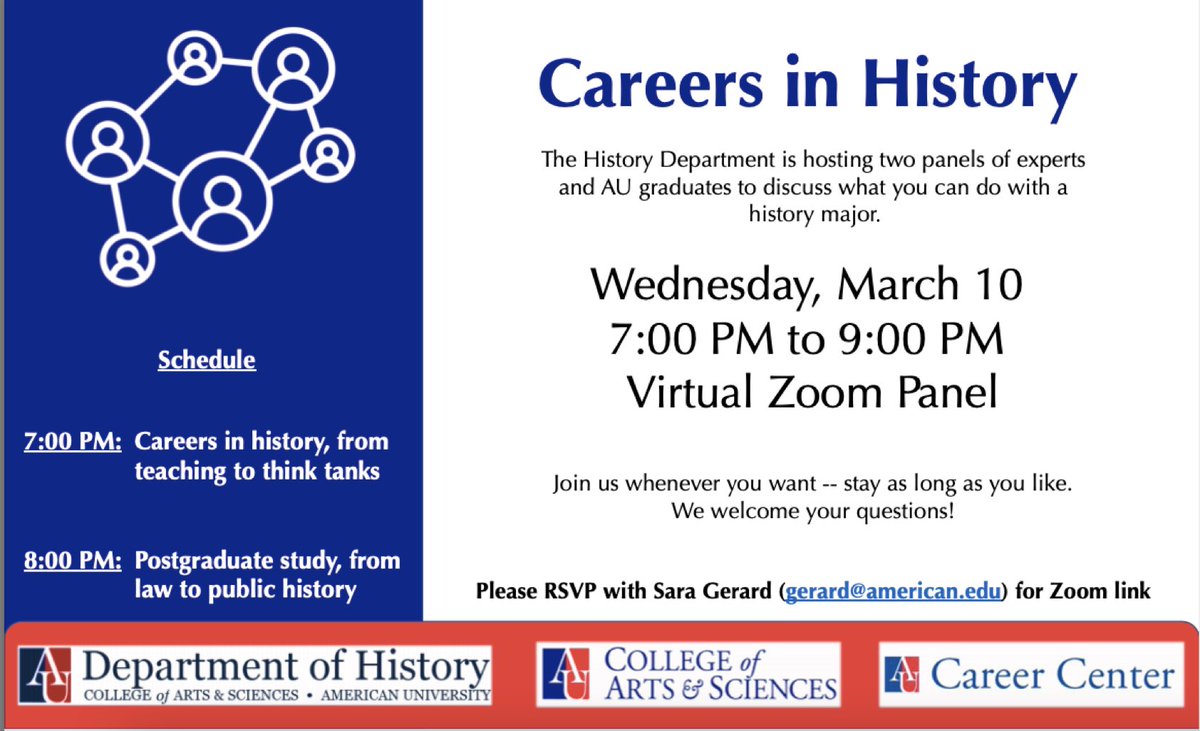 Schedule

7:00 PM: Careers in history, from teaching to think tanks

8:00 PM: Postgraduate study, from law to public history

Careers in History

The History Department is hosting two panels of experts and AU graduates to discuss what you can do with a history major.

Wednesday, March 10
7:00 PM to 9:00 PM
Virtual Zoom Panel

Join us whenever you want -- stay as long as you like.
We welcome your questions!

Please RSVP with Sara Gerard (gerard@american.edu) for Zoom link

AU Department of History
COLLEGE of ARTS & SCIENCES • AMERICAN UNIVERSITY

AU COLLEGE of ARTS & SCIENCES

AU Career Center